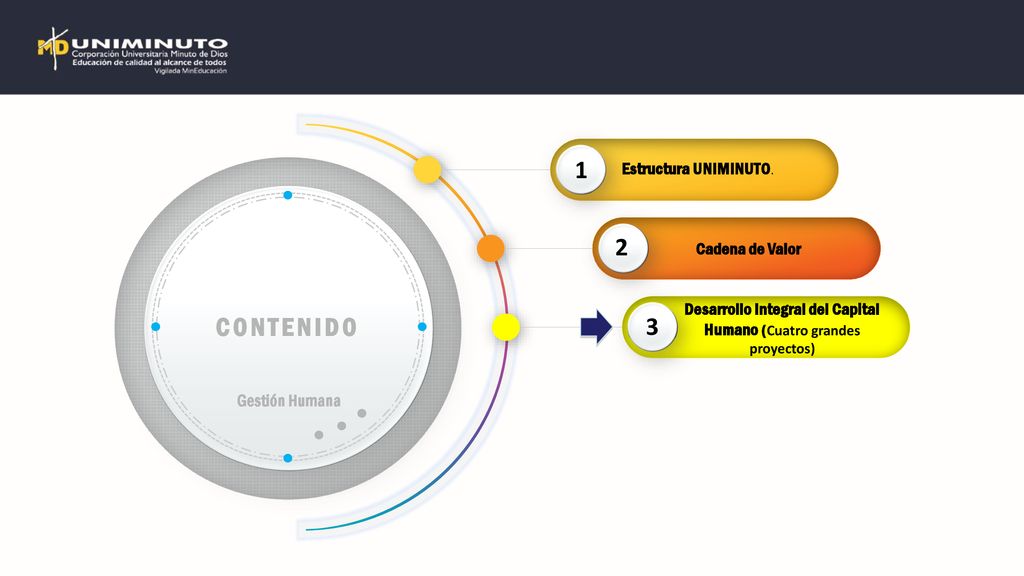 MD UNIMINUTO
Corporación Universitaria Minuto de Dios
Educación de calidad al alcance de todos
Vigilada MinEducación

CONTENIDO

Gestión Humana

1 Estructura UNIMINUTO.

2 Cadena de Valor

3 Desarrollo Integral del Capital Humano (Cuatro grandes proyectos)